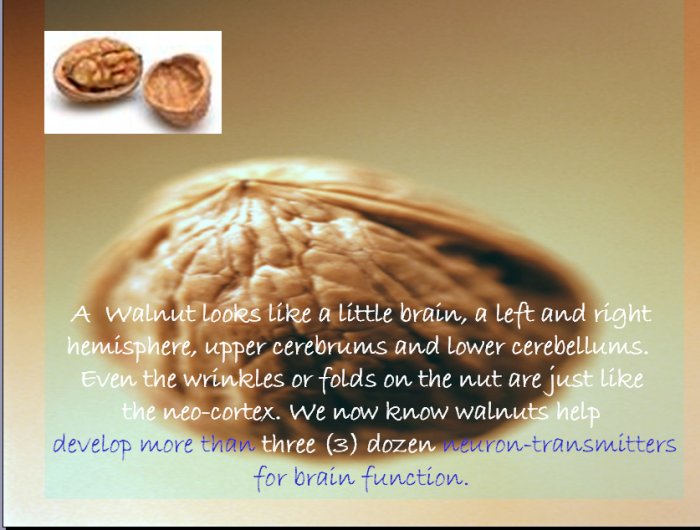 A Walnut looks like a little brain, a left and right hemisphere, upper cerebrums and lower cerebellums. Even the wrinkles or folds on the nut are just like the neo-cortex. We now know walnuts help develop more than three (3) dozen neuron-transmitters for brain function.